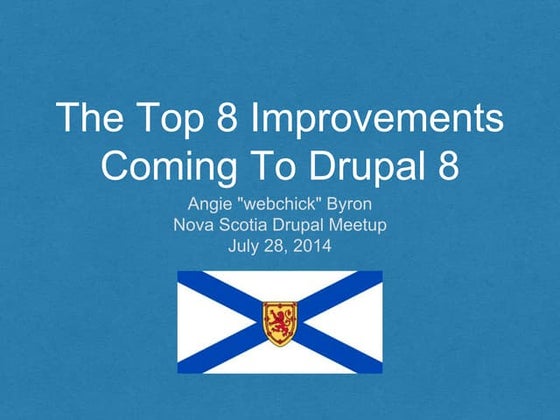 The Top 8 Improvements Coming To Drupal 8

Angie "webchick" Byron
Nova Scotia Drupal Meetup
July 28, 2014